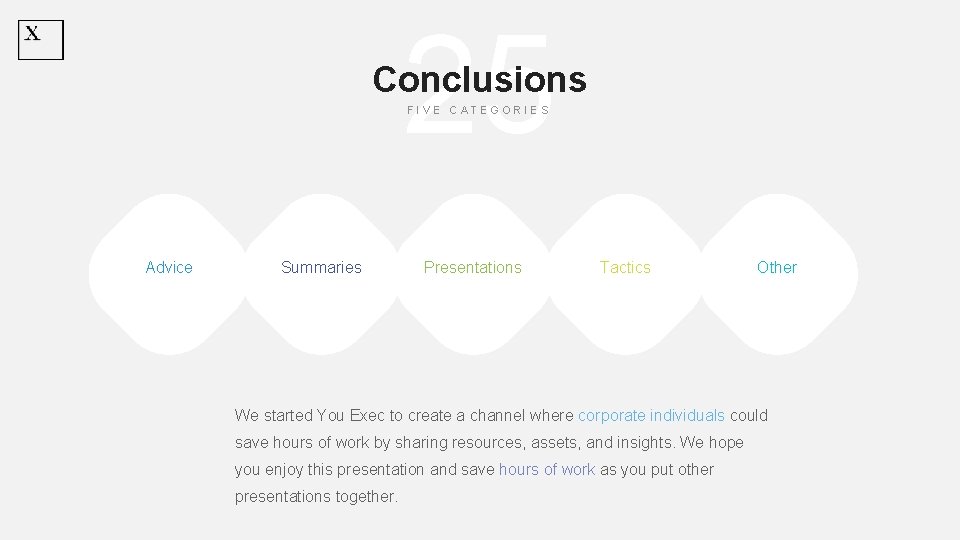 X

25

Conclusions

FIVE CATEGORIES

Advice

Summaries

Presentations

Tactics

Other

We started You Exec to create a channel where corporate individuals could save hours of work by sharing resources, assets, and insights. We hope you enjoy this presentation and save hours of work as you put other presentations together.